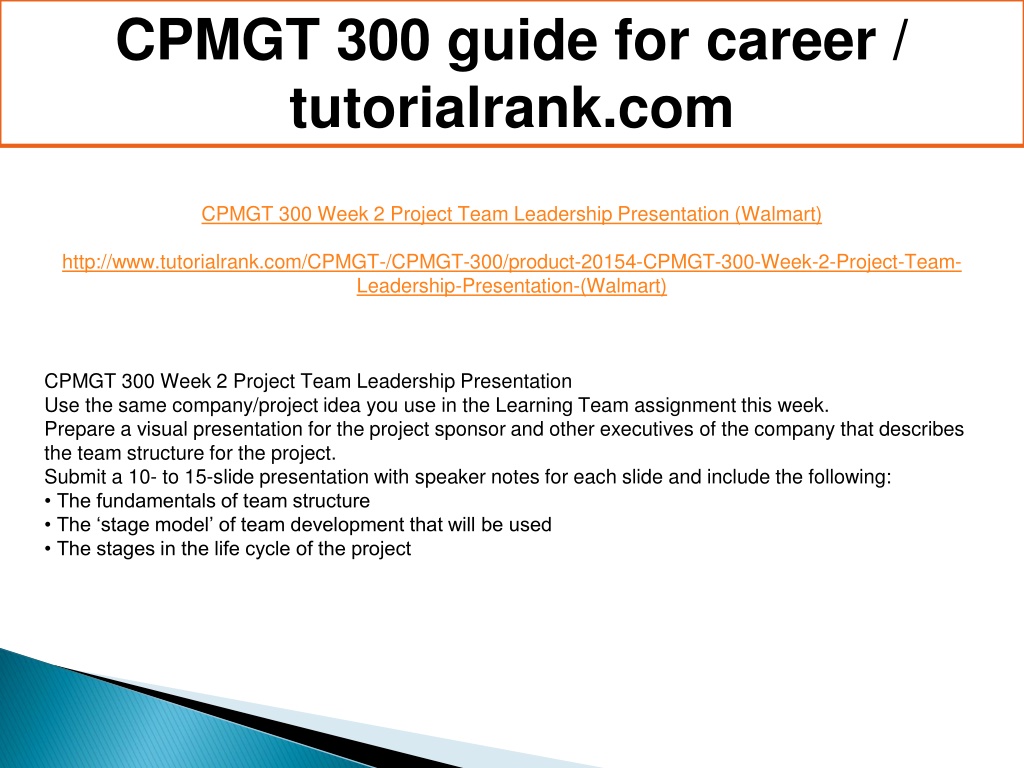 CPMGT 300 guide for career / tutorialrank.com

CPMGT 300 Week 2 Project Team Leadership Presentation (Walmart)

http://www.tutorialrank.com/CPMGT-/CPMGT-300/product-20154-CPMGT-300-Week-2-Project-Team-Leadership-Presentation-(Walmart)

CPMGT 300 Week 2 Project Team Leadership Presentation
Use the same company/project idea you use in the Learning Team assignment this week.
Prepare a visual presentation for the project sponsor and other executives of the company that describes the team structure for the project.
Submit a 10- to 15-slide presentation with speaker notes for each slide and include the following:
• The fundamentals of team structure
• The ‘stage model’ of team development that will be used
• The stages in the life cycle of the project